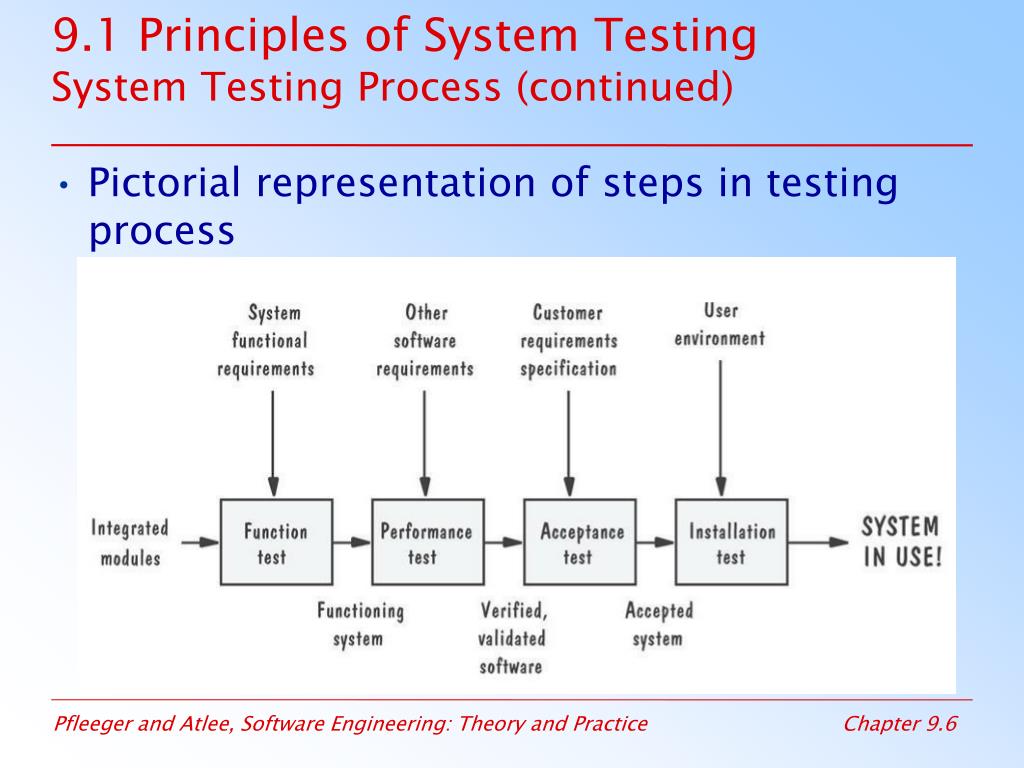 9.1 Principles of System Testing
System Testing Process (continued)

• Pictorial representation of steps in testing process

System functional requirements

Other software requirements

Customer requirements specification

User environment

Integrated modules

Function test

Performance test

Acceptance test

Installation test

SYSTEM IN USE!

Functioning system

Verified, validated software

Accepted system

Pfleeger and Atlee, Software Engineering: Theory and Practice

Chapter 9.6